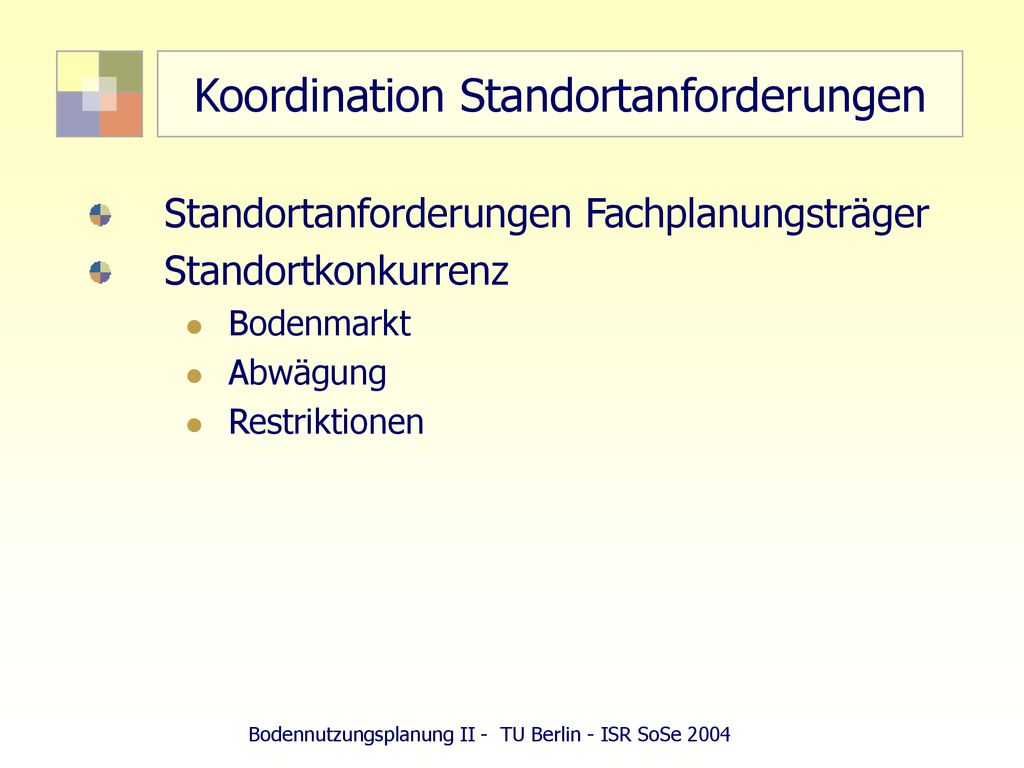 Koordination Standortanforderungen

Standortanforderungen Fachplanungsträger

Standortkonkurrenz

Bodenmarkt

Abwägung

Restriktionen

Bodennutzungsplanung II - TU Berlin - ISR SoSe 2004